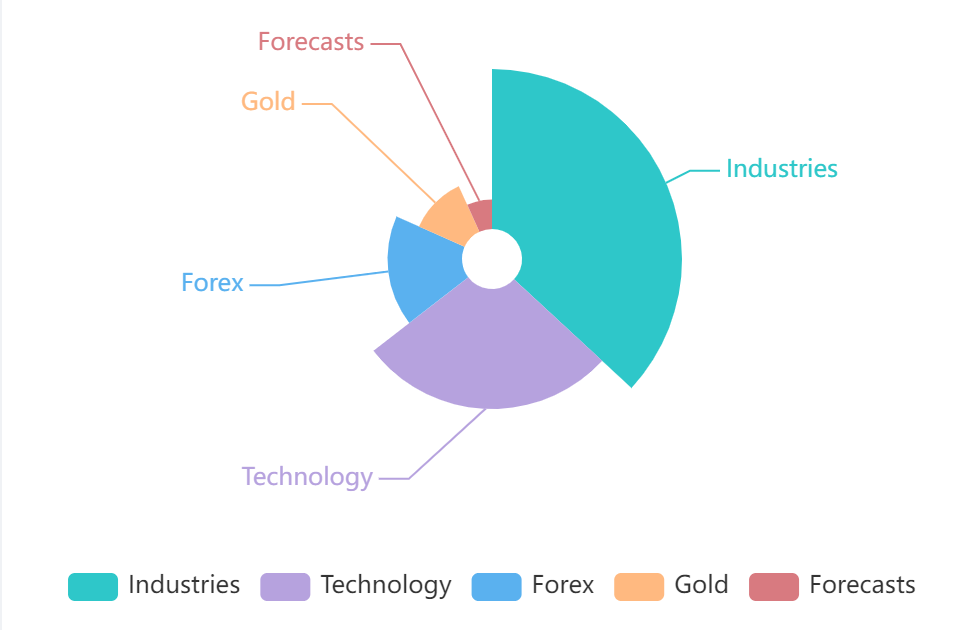 Forecasts

Gold

Industries

Forex

Technology

Industries Technology Forex Gold Forecasts